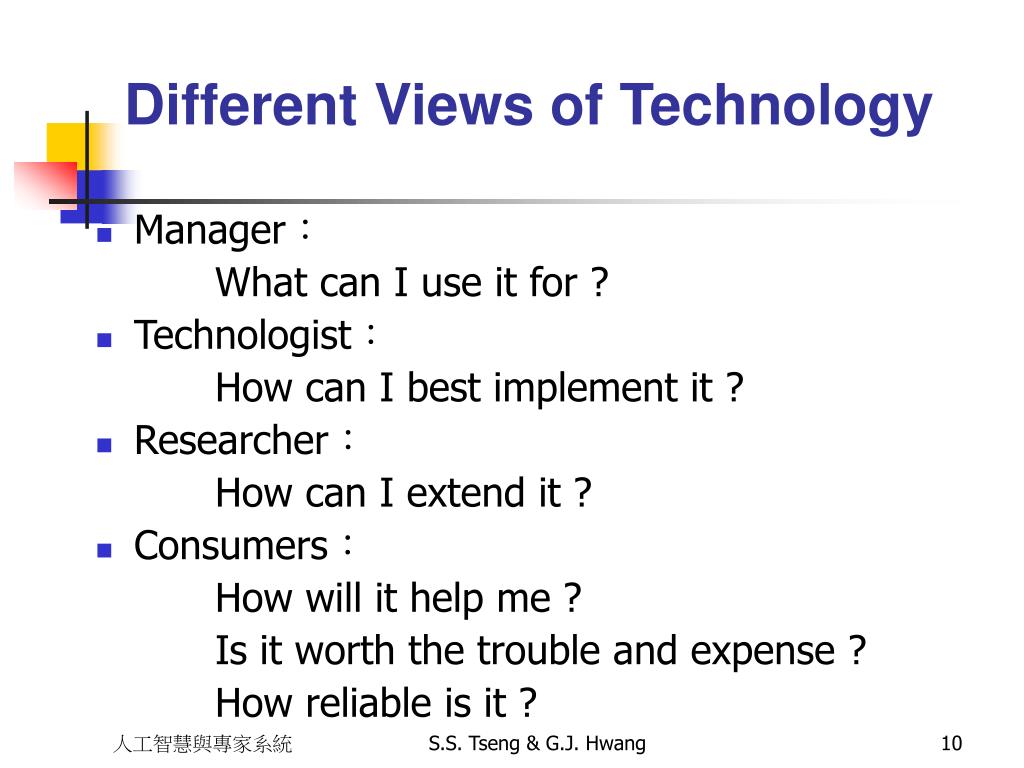 Different Views of Technology

- Manager：
What can I use it for ?
- Technologist：
How can I best implement it ?
- Researcher：
How can I extend it ?
- Consumers：
How will it help me ?
Is it worth the trouble and expense ?
How reliable is it ?

人工智慧與專家系統
S.S. Tseng & G.J. Hwang
10